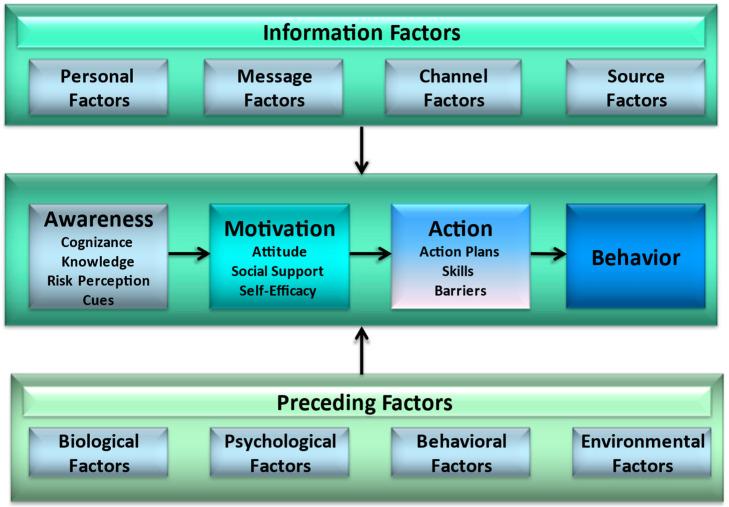 Information Factors

Personal Factors

Message Factors

Channel Factors

Source Factors

Awareness
Cognizance
Knowledge
Risk Perception
Cues

Motivation
Attitude
Social Support
Self-Efficacy

Action
Action Plans
Skills
Barriers

Behavior

Preceding Factors

Biological Factors

Psychological Factors

Behavioral Factors

Environmental Factors